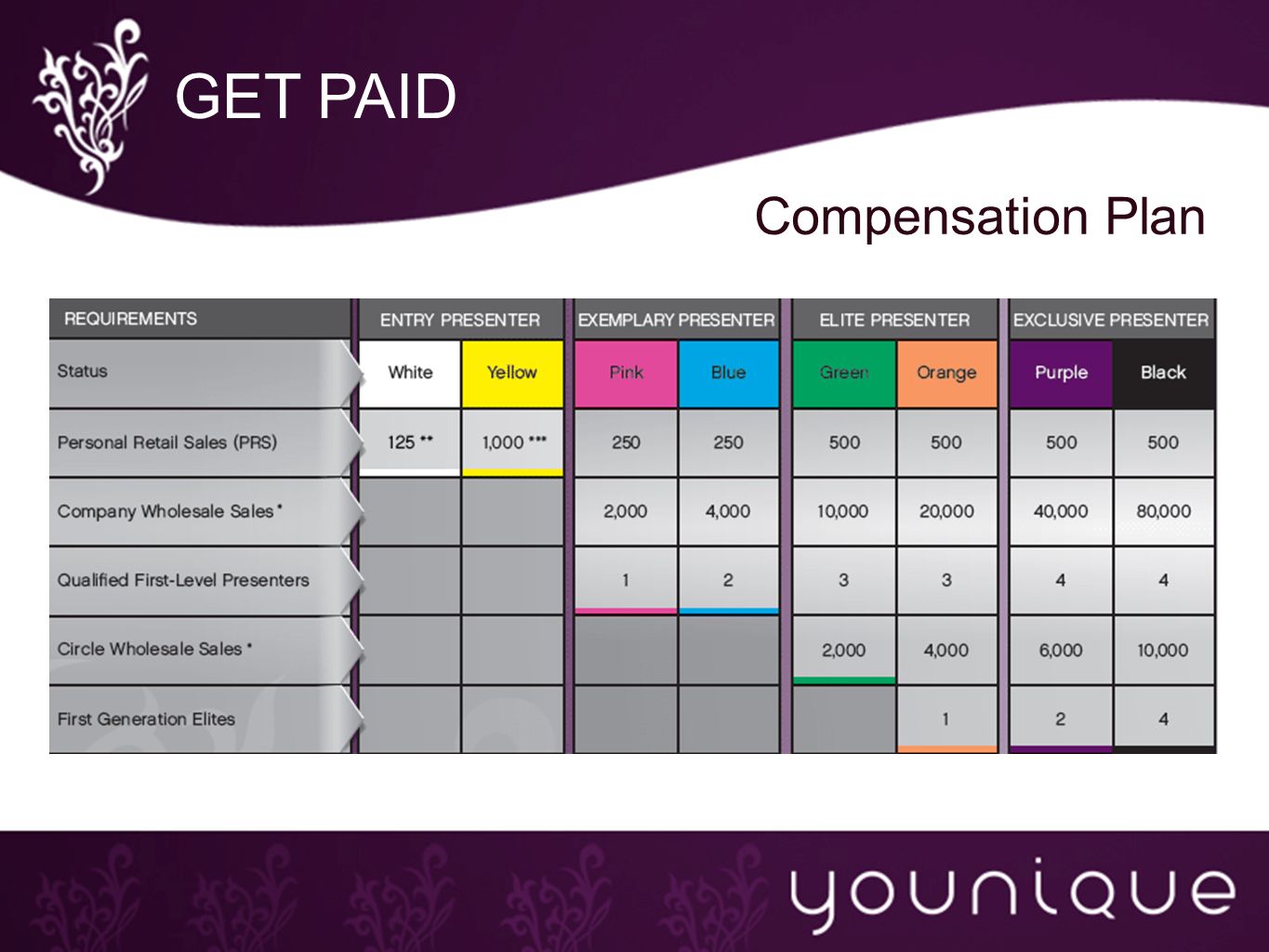 GET PAID

Compensation Plan

| REQUIREMENTS | ENTRY PRESENTER | | EXEMPLARY PRESENTER | | ELITE PRESENTER | | EXCLUSIVE PRESENTER | |
|---|---|---|---|---|---|---|---|---|
| Status | White | Yellow | Pink | Blue | Green | Orange | Purple | Black |
| Personal Retail Sales (PRS) | 125 ** | 1,000 *** | 250 | 250 | 500 | 500 | 500 | 500 |
| Company Wholesale Sales * | | | 2,000 | 4,000 | 10,000 | 20,000 | 40,000 | 80,000 |
| Qualified First-Level Presenters | | | 1 | 2 | 3 | 3 | 4 | 4 |
| Circle Wholesale Sales * | | | | | 2,000 | 4,000 | 6,000 | 10,000 |
| First Generation Elites | | | | | | 1 | 2 | 4 |

younique